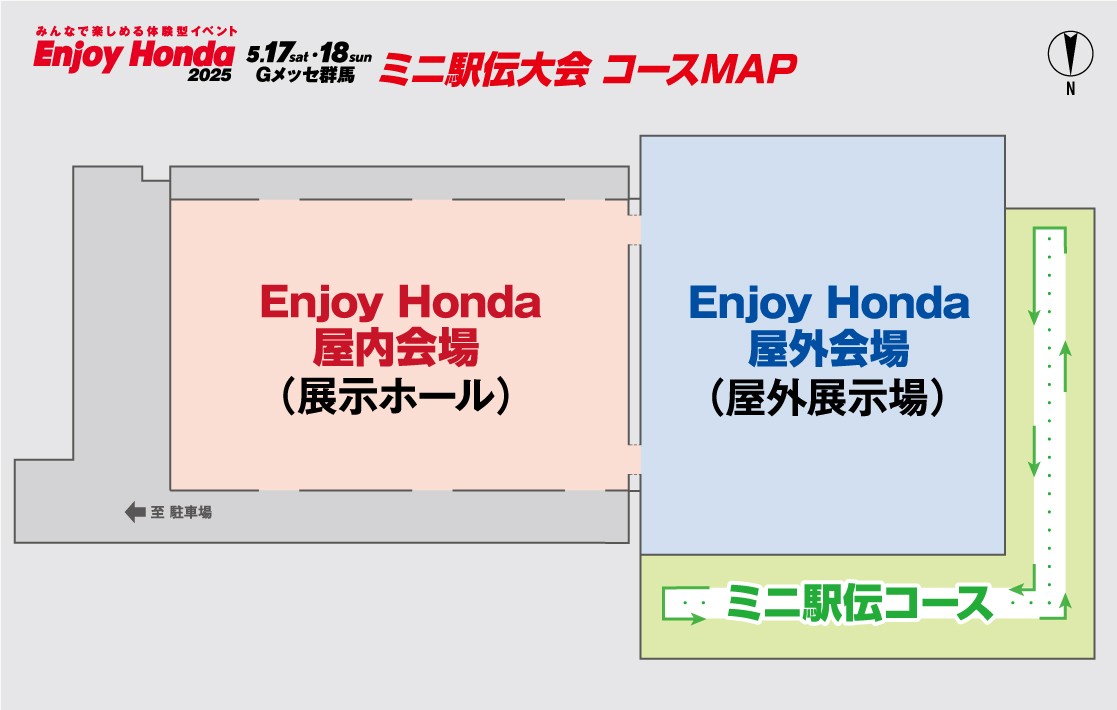 みんなで楽しめる体験型イベント
Enjoy Honda 2025
5.17sat・18sun
Gメッセ群馬
ミニ駅伝大会 コースMAP

N

Enjoy Honda
屋内会場
（展示ホール）

Enjoy Honda
屋外会場
（屋外展示場）

至 駐車場

ミニ駅伝コース